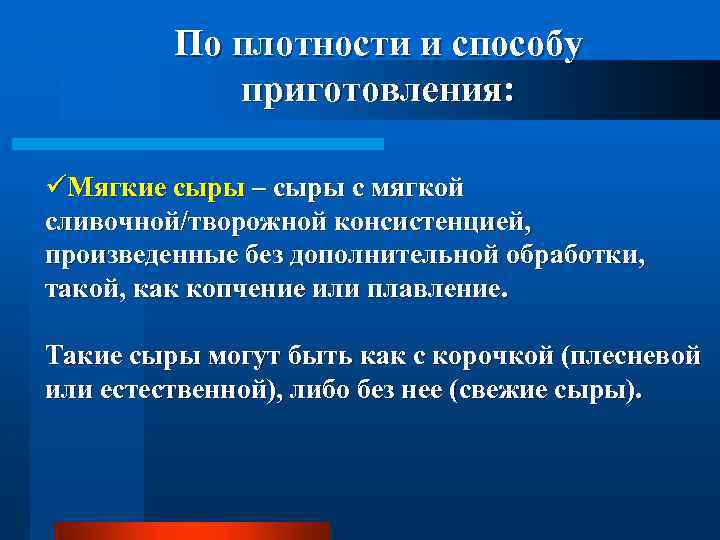 По плотности и способу приготовления:

✓Мягкие сыры – сыры с мягкой сливочной/творожной консистенцией, произведенные без дополнительной обработки, такой, как копчение или плавление.

Такие сыры могут быть как с корочкой (плесневой или естественной), либо без нее (свежие сыры).